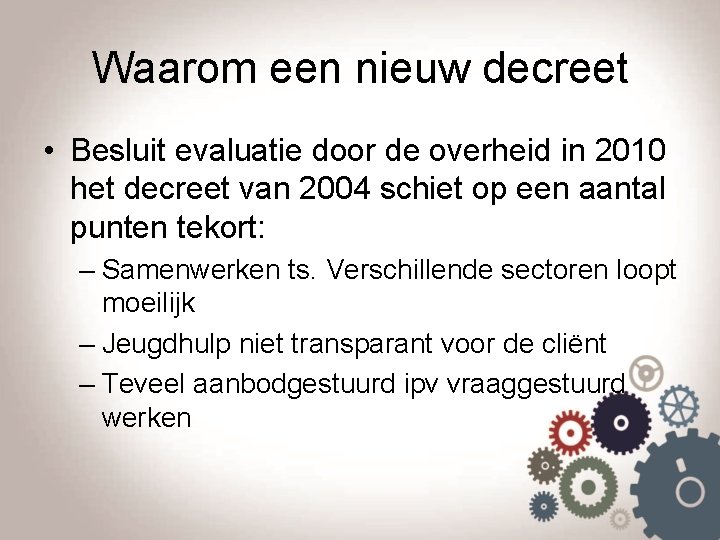 Waarom een nieuw decreet

• Besluit evaluatie door de overheid in 2010 het decreet van 2004 schiet op een aantal punten tekort:

– Samenwerken ts. Verschillende sectoren loopt moeilijk

– Jeugdhulp niet transparant voor de cliënt

– Teveel aanbodgestuurd ipv vraaggestuurd werken